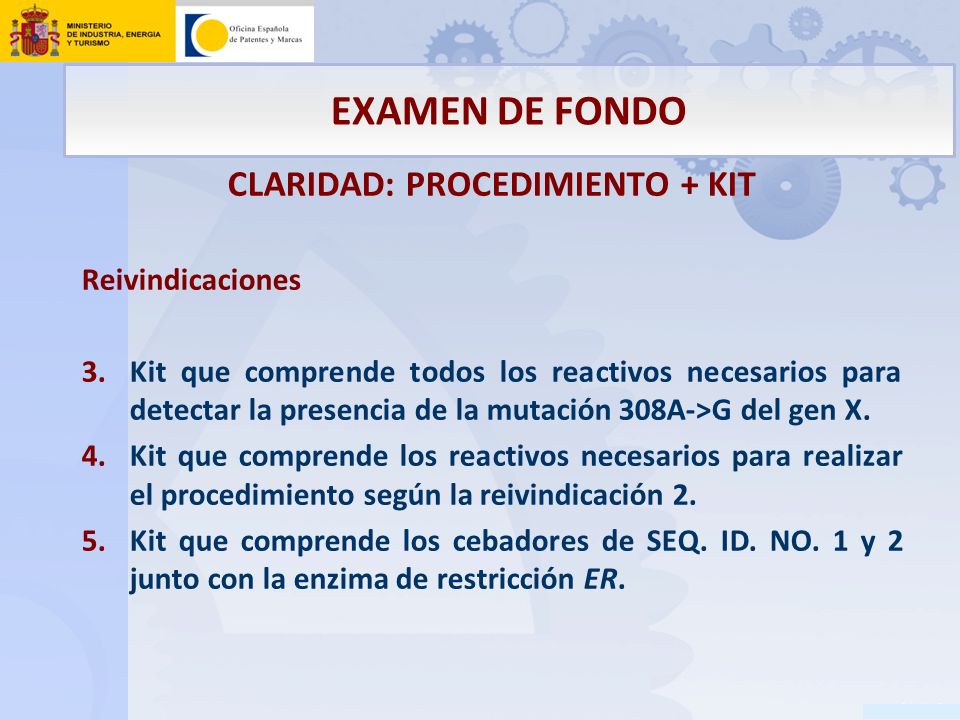 MINISTERIO DE INDUSTRIA, ENERGIA Y TURISMO

Oficina Española de Patentes y Marcas

EXAMEN DE FONDO

CLARIDAD: PROCEDIMIENTO + KIT

Reivindicaciones

3. Kit que comprende todos los reactivos necesarios para detectar la presencia de la mutación 308A->G del gen X.

4. Kit que comprende los reactivos necesarios para realizar el procedimiento según la reivindicación 2.

5. Kit que comprende los cebadores de SEQ. ID. NO. 1 y 2 junto con la enzima de restricción ER.